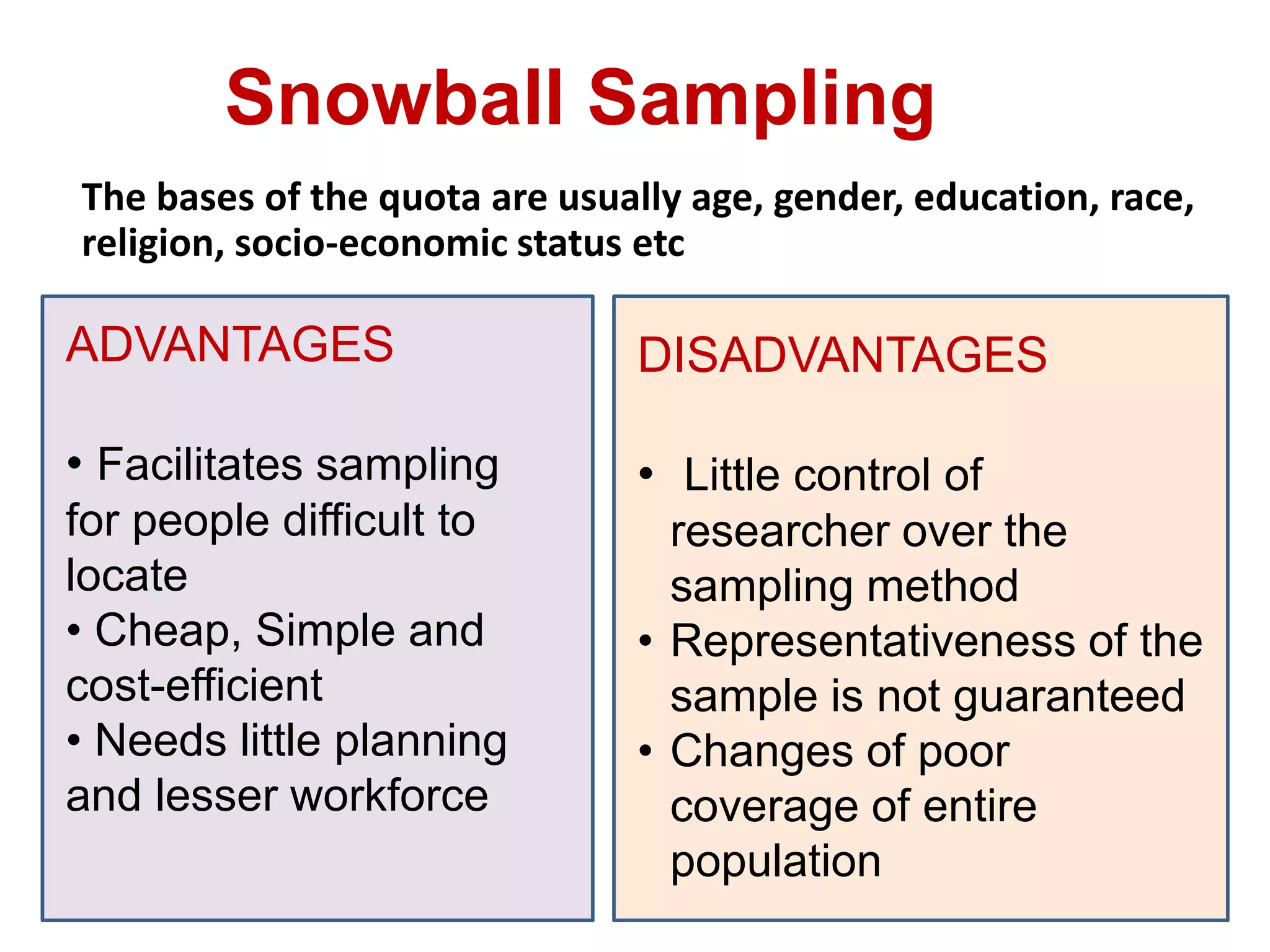 Snowball Sampling

The bases of the quota are usually age, gender, education, race, religion, socio-economic status etc

ADVANTAGES

• Facilitates sampling for people difficult to locate
• Cheap, Simple and cost-efficient
• Needs little planning and lesser workforce

DISADVANTAGES

• Little control of researcher over the sampling method
• Representativeness of the sample is not guaranteed
• Changes of poor coverage of entire population